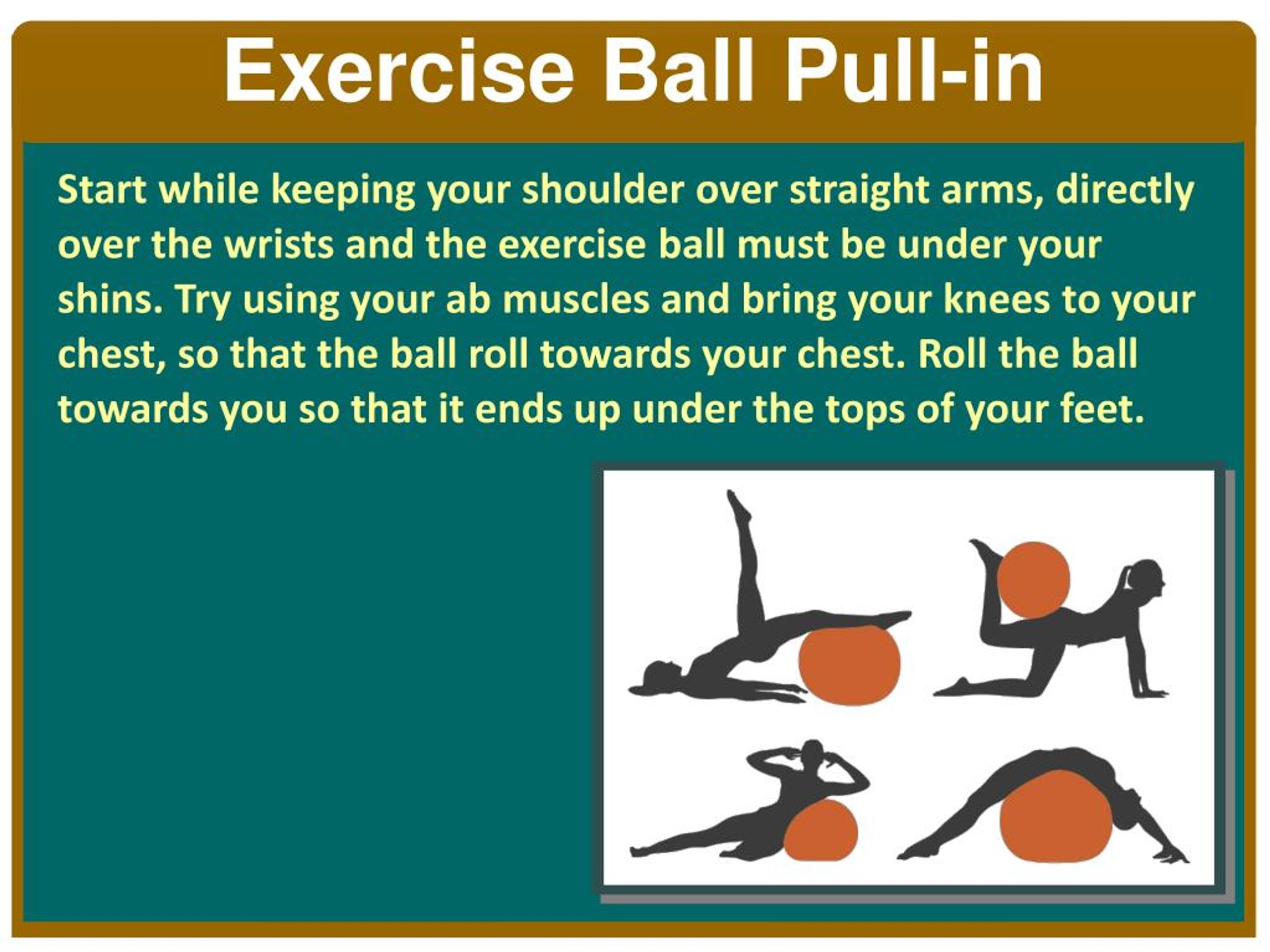 Exercise Ball Pull-in

Start while keeping your shoulder over straight arms, directly over the wrists and the exercise ball must be under your shins. Try using your ab muscles and bring your knees to your chest, so that the ball roll towards your chest. Roll the ball towards you so that it ends up under the tops of your feet.